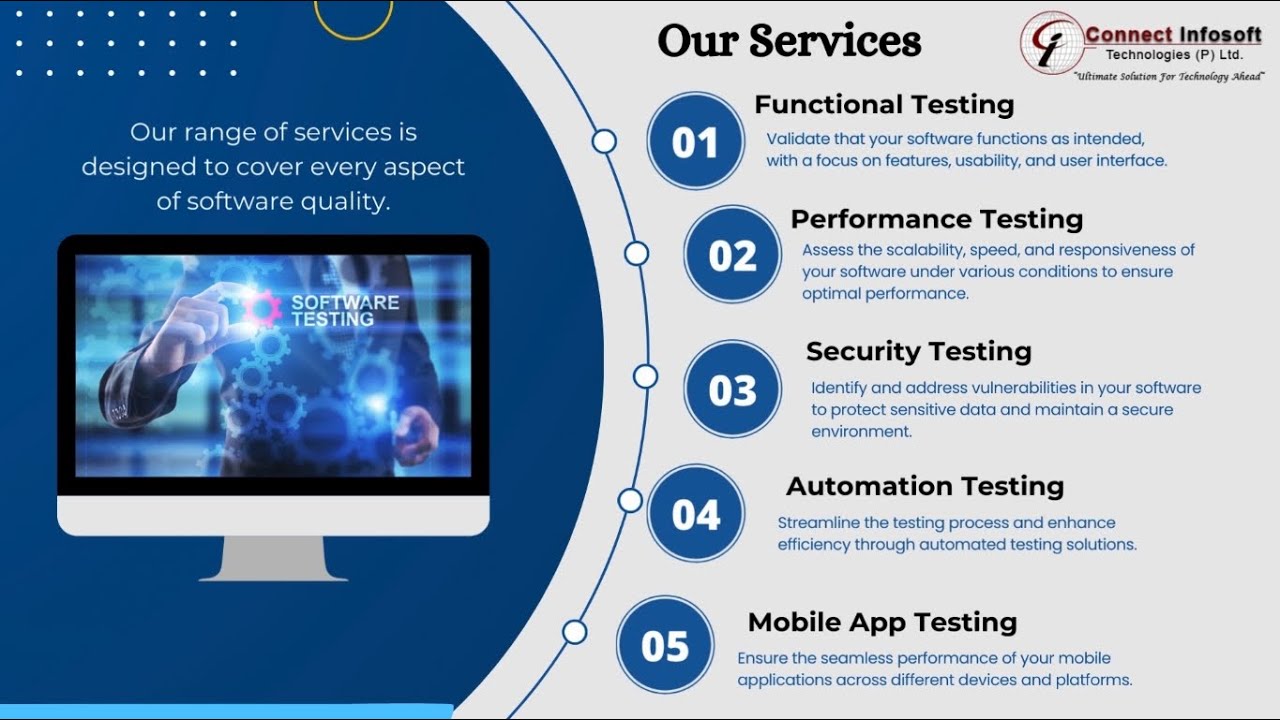 Our range of services is designed to cover every aspect of software quality.

SOFTWARE TESTING

Our Services

Connect Infosoft Technologies (P) Ltd.
"Ultimate Solution For Technology Ahead"

01
Functional Testing
Validate that your software functions as intended, with a focus on features, usability, and user interface.

02
Performance Testing
Assess the scalability, speed, and responsiveness of your software under various conditions to ensure optimal performance.

03
Security Testing
Identify and address vulnerabilities in your software to protect sensitive data and maintain a secure environment.

04
Automation Testing
Streamline the testing process and enhance efficiency through automated testing solutions.

05
Mobile App Testing
Ensure the seamless performance of your mobile applications across different devices and platforms.